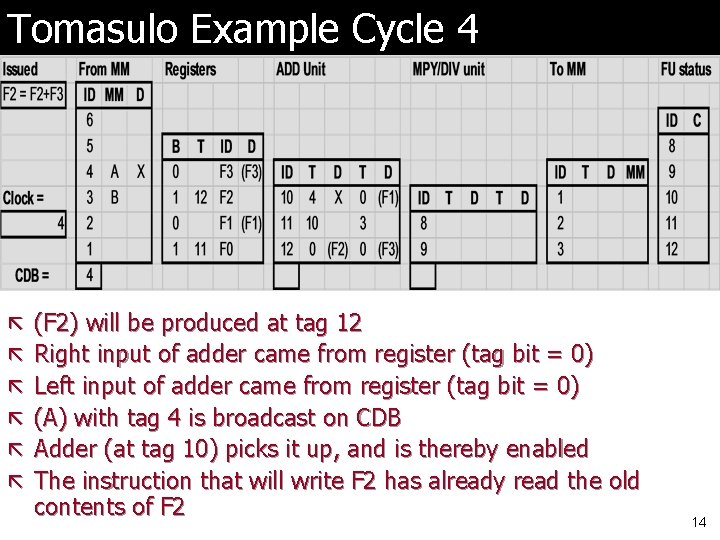 Tomasulo Example Cycle 4

Issued

F2 = F2+F3

Clock =

4

CDB =

From MM

| ID | MM | D |
|---|---|---|
| 6 | | |
| 5 | | |
| 4 | A | X |
| 3 | B | |
| 2 | | |
| 1 | | |

4

Registers

| B | T | ID | D |
|---|---|---|---|
| 0 | | F3 | (F3) |
| 1 | 12 | F2 | |
| 0 | | F1 | (F1) |
| 1 | 11 | F0 | |

ADD Unit

| ID | T | D | T | D |
|---|---|---|---|---|
| 10 | 4 | X | 0 | (F1) |
| 11 | 10 | | 3 | |
| 12 | 0 | (F2) | 0 | (F3) |

MPY/DIV unit

| ID | T | D | T | D |
|---|---|---|---|---|
| 8 | | | | |
| 9 | | | | |

To MM

| ID | T | D | MM |
|---|---|---|---|
| 1 | | | |
| 2 | | | |
| 3 | | | |

FU status

| ID | C |
|---|---|
| 8 | |
| 9 | |
| 10 | |
| 11 | |
| 12 | |

(F2) will be produced at tag 12

Right input of adder came from register (tag bit = 0)

Left input of adder came from register (tag bit = 0)

(A) with tag 4 is broadcast on CDB

Adder (at tag 10) picks it up, and is thereby enabled

The instruction that will write F2 has already read the old contents of F2

14